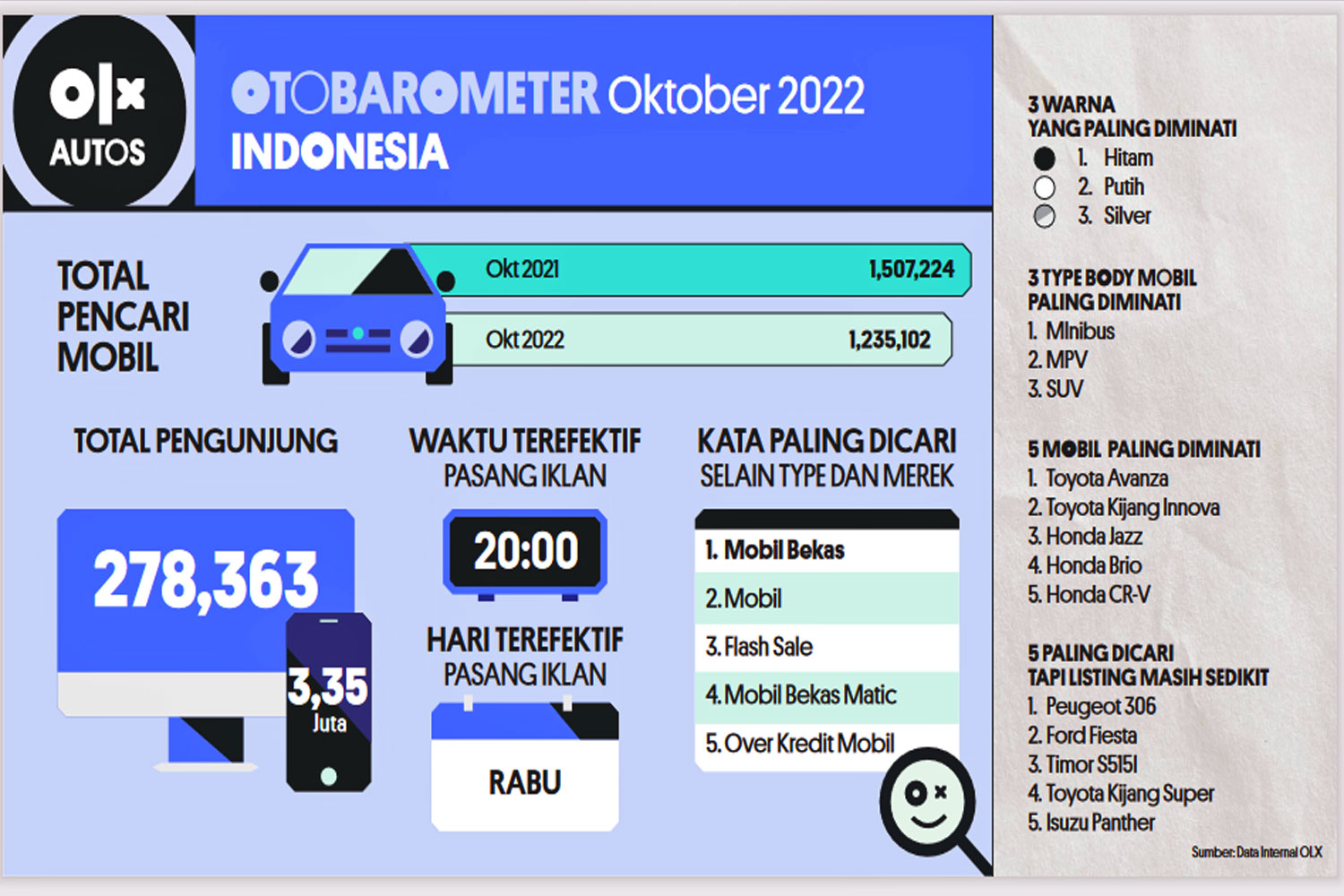 OLX AUTOS

OTOBAROMETER Oktober 2022
INDONESIA

TOTAL PENCARI MOBIL

Okt 2021 1,507,224

Okt 2022 1,235,102

TOTAL PENGUNJUNG

278,363

3,35 Juta

WAKTU TEREFEKTIF PASANG IKLAN

20:00

HARI TEREFEKTIF PASANG IKLAN

RABU

KATA PALING DICARI SELAIN TYPE DAN MEREK

1. Mobil Bekas
2. Mobil
3. Flash Sale
4. Mobil Bekas Matic
5. Over Kredit Mobil

3 WARNA YANG PALING DIMINATI
1. Hitam
2. Putih
3. Silver

3 TYPE BODY MOBIL PALING DIMINATI
1. MInibus
2. MPV
3. SUV

5 MOBIL PALING DIMINATI
1. Toyota Avanza
2. Toyota Kijang Innova
3. Honda Jazz
4. Honda Brio
5. Honda CR-V

5 PALING DICARI TAPI LISTING MASIH SEDIKIT
1. Peugeot 306
2. Ford Fiesta
3. Timor S515I
4. Toyota Kijang Super
5. Isuzu Panther

Sumber: Data Internal OLX